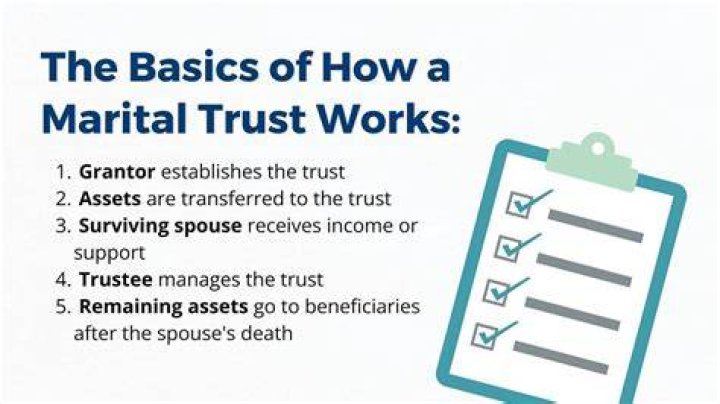 The Basics of How a Marital Trust Works:

1. Grantor establishes the trust
2. Assets are transferred to the trust
3. Surviving spouse receives income or support
4. Trustee manages the trust
5. Remaining assets go to beneficiaries after the spouse's death